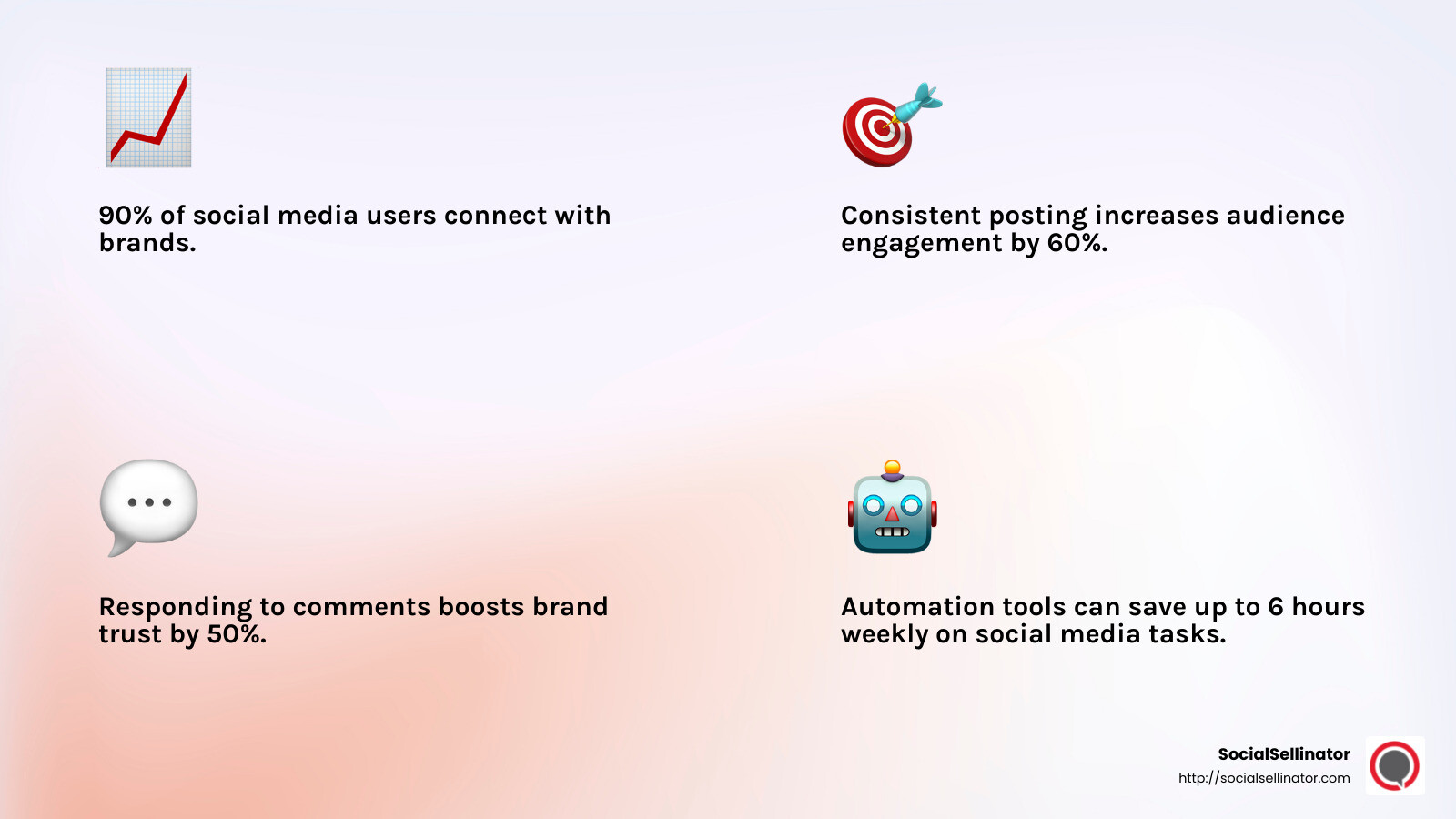 90% of social media users connect with brands.

Consistent posting increases audience engagement by 60%.

Responding to comments boosts brand trust by 50%.

Automation tools can save up to 6 hours weekly on social media tasks.

SocialSellinator
http://socialsellinator.com